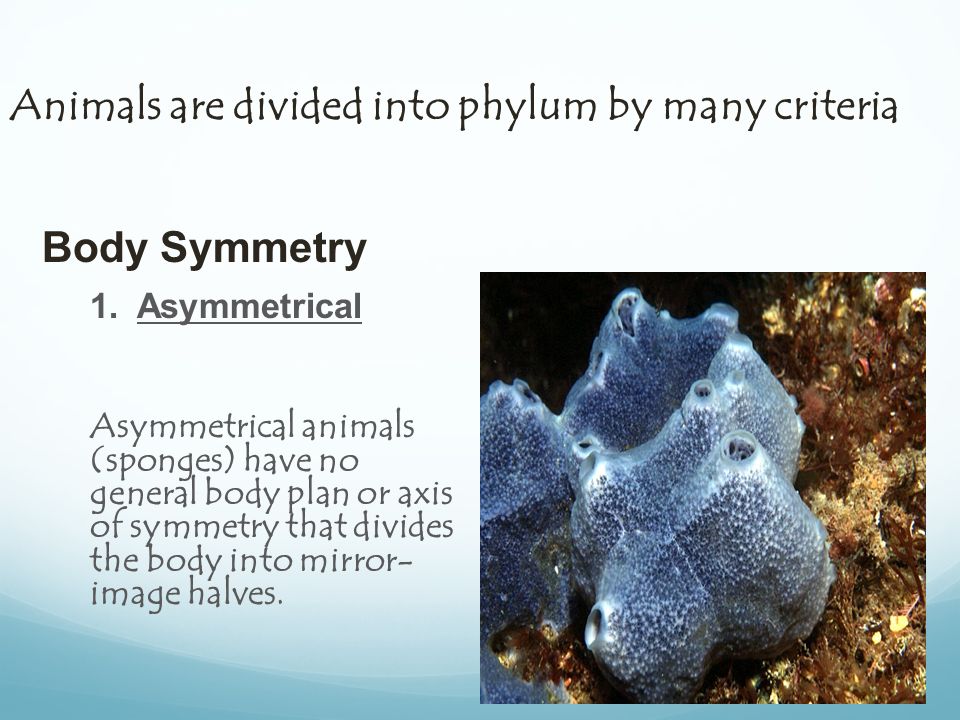 Animals are divided into phylum by many criteria

Body Symmetry

1. Asymmetrical

Asymmetrical animals (sponges) have no general body plan or axis of symmetry that divides the body into mirror-image halves.